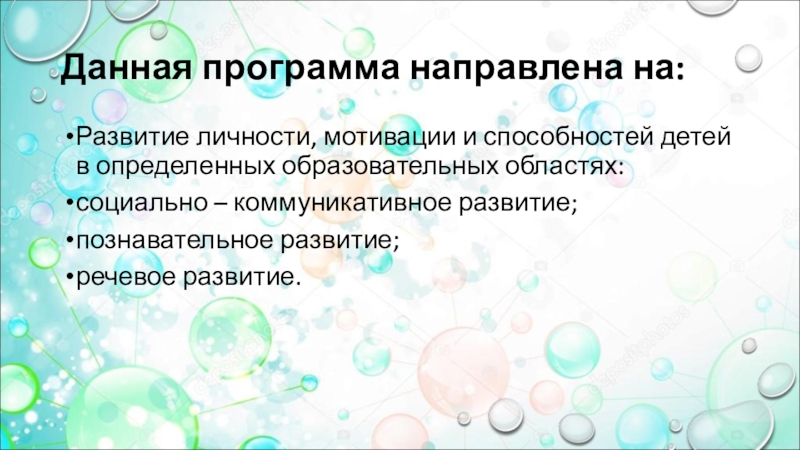 Данная программа направлена на:

•Развитие личности, мотивации и способностей детей в определенных образовательных областях:

•социально – коммуникативное развитие;

•познавательное развитие;

•речевое развитие.